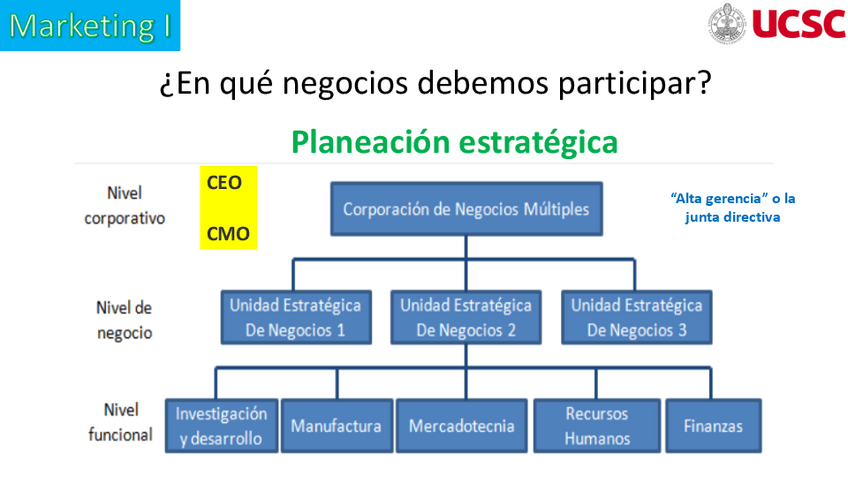 Marketing I

UCSC

¿En qué negocios debemos participar?

Planeación estratégica

Nivel corporativo

CEO

CMO

Corporación de Negocios Múltiples

"Alta gerencia" o la junta directiva

Nivel de negocio

Unidad Estratégica De Negocios 1

Unidad Estratégica De Negocios 2

Unidad Estratégica De Negocios 3

Nivel funcional

Investigación y desarrollo

Manufactura

Mercadotecnia

Recursos Humanos

Finanzas